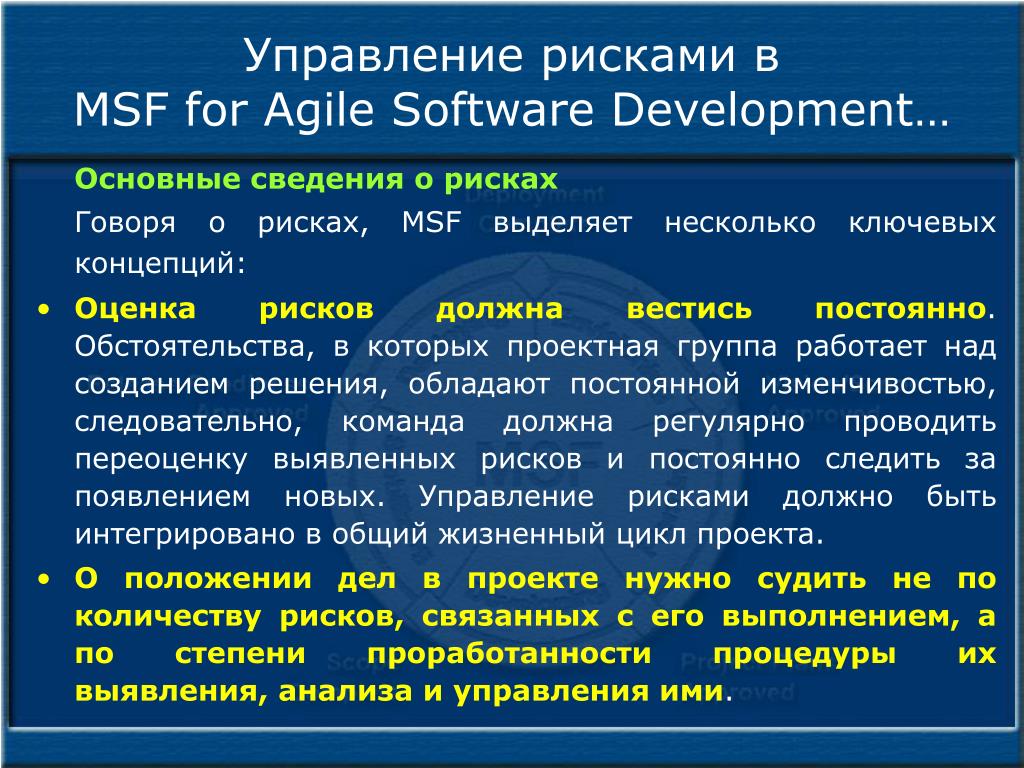 Управление рисками в
MSF for Agile Software Development…

Основные сведения о рисках

Говоря о рисках, MSF выделяет несколько ключевых концепций:

• Оценка рисков должна вестись постоянно. Обстоятельства, в которых проектная группа работает над созданием решения, обладают постоянной изменчивостью, следовательно, команда должна регулярно проводить переоценку выявленных рисков и постоянно следить за появлением новых. Управление рисками должно быть интегрировано в общий жизненный цикл проекта.

• О положении дел в проекте нужно судить не по количеству рисков, связанных с его выполнением, а по степени проработанности процедуры их выявления, анализа и управления ими.